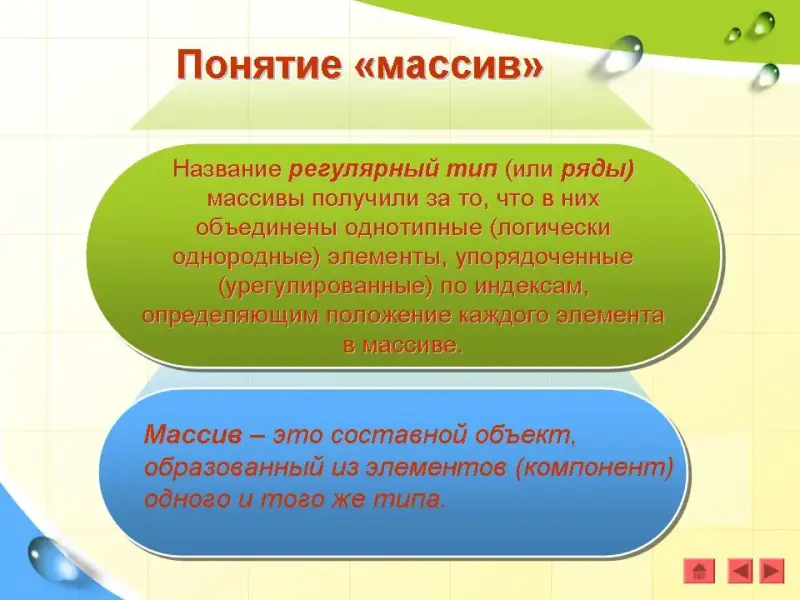 Понятие «массив»

Название регулярный тип (или ряды) массивы получили за то, что в них объединены однотипные (логически однородные) элементы, упорядоченные (урегулированные) по индексам, определяющим положение каждого элемента в массиве.

Массив – это составной объект, образованный из элементов (компонент) одного и того же типа.